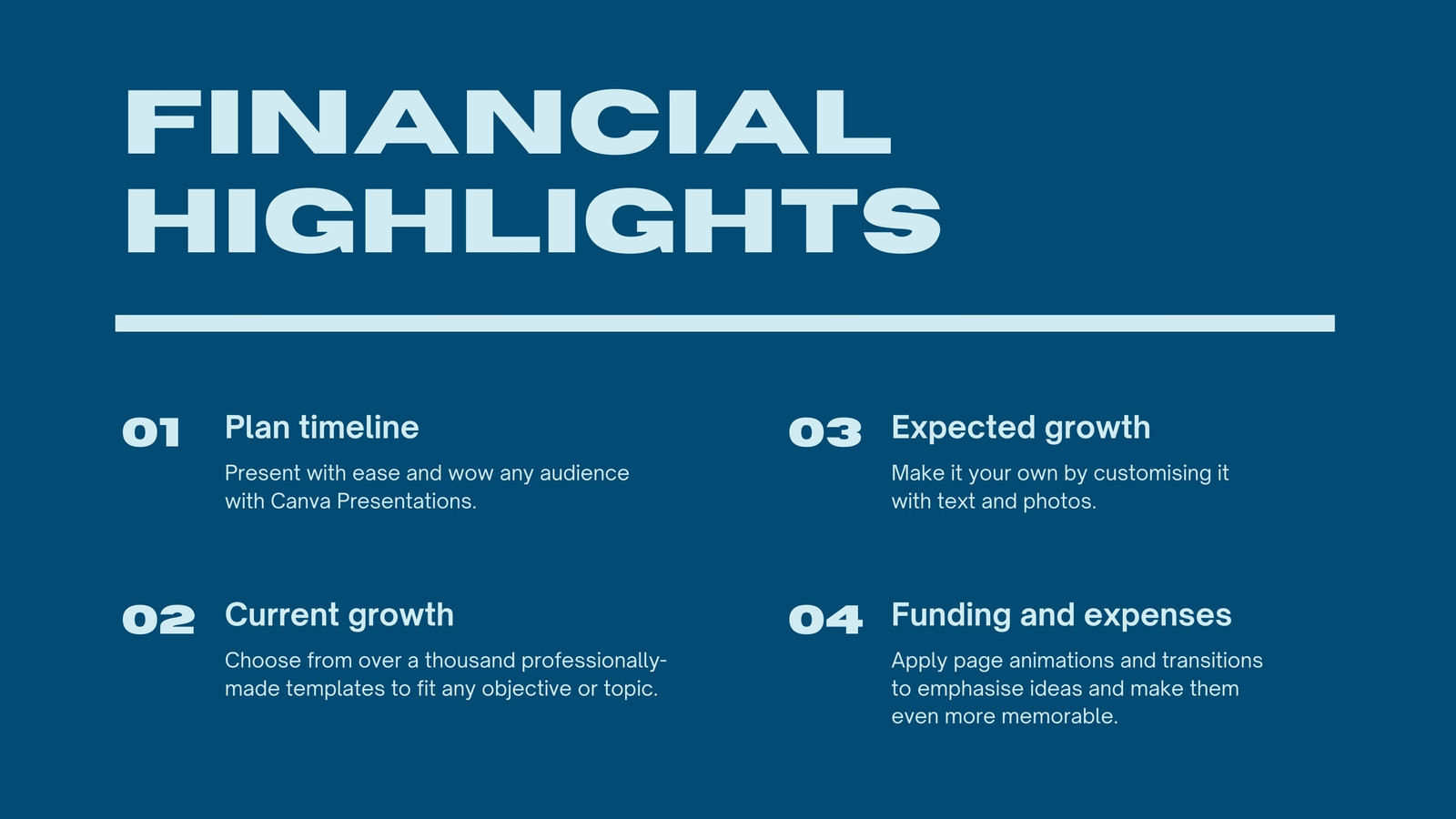 FINANCIAL HIGHLIGHTS

01 Plan timeline

Present with ease and wow any audience with Canva Presentations.

02 Current growth

Choose from over a thousand professionally-made templates to fit any objective or topic.

03 Expected growth

Make it your own by customising it with text and photos.

04 Funding and expenses

Apply page animations and transitions to emphasise ideas and make them even more memorable.